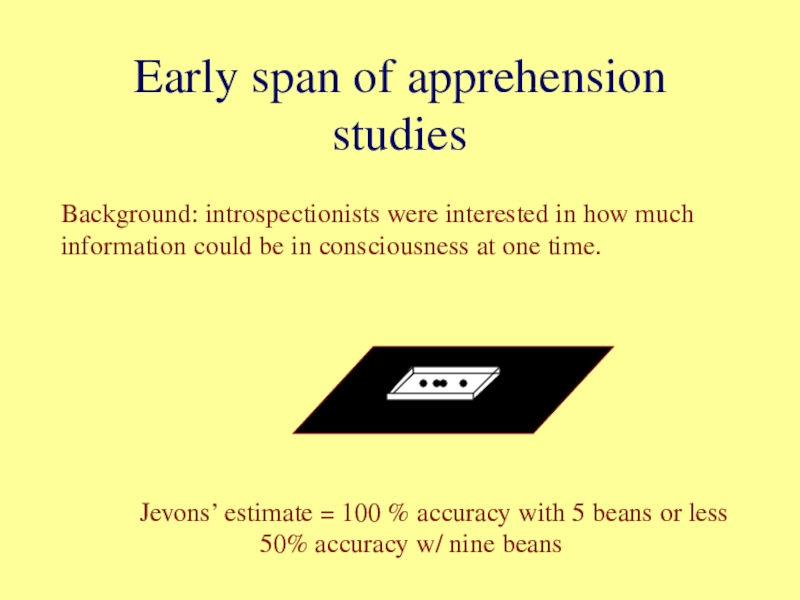 Early span of apprehension studies

Background: introspectionists were interested in how much information could be in consciousness at one time.

Jevons’ estimate = 100 % accuracy with 5 beans or less
50% accuracy w/ nine beans